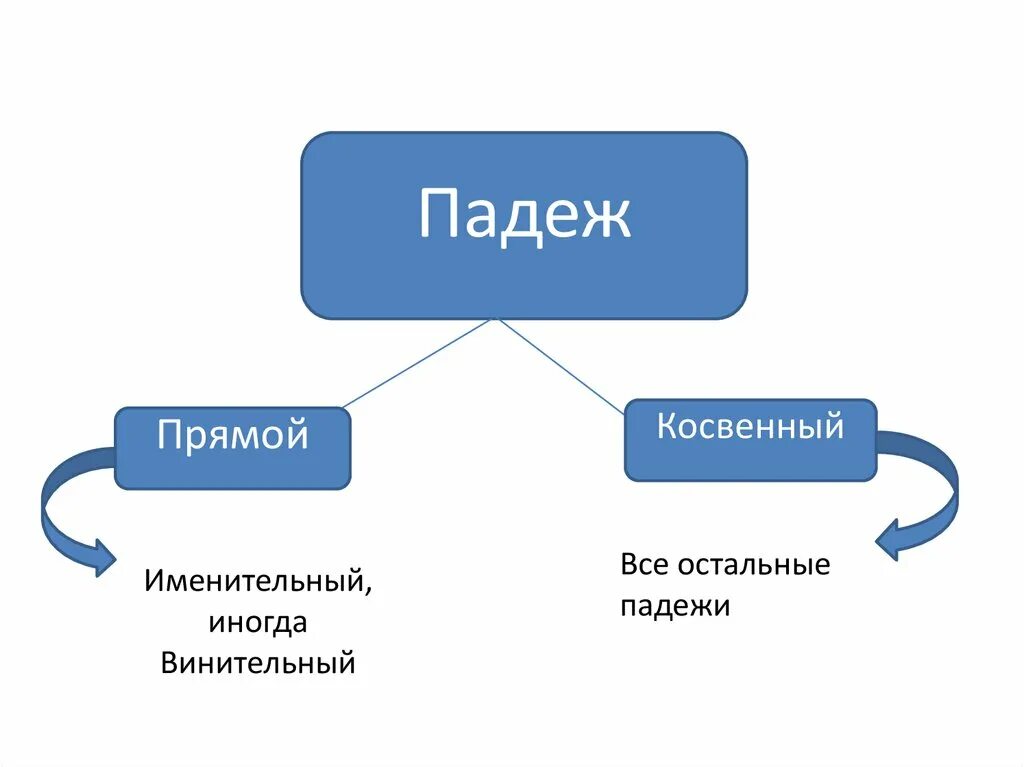 Падеж

Прямой

Косвенный

Именительный, иногда Винительный

Все остальные падежи